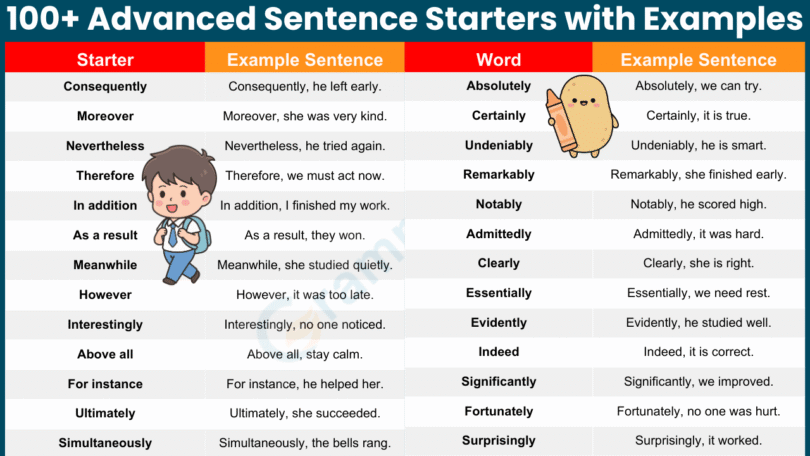 100+ Advanced Sentence Starters with Examples

| Starter | Example Sentence |
|---|---|
| Consequently | Consequently, he left early. |
| Moreover | Moreover, she was very kind. |
| Nevertheless | Nevertheless, he tried again. |
| Therefore | Therefore, we must act now. |
| In addition | In addition, I finished my work. |
| As a result | As a result, they won. |
| Meanwhile | Meanwhile, she studied quietly. |
| However | However, it was too late. |
| Interestingly | Interestingly, no one noticed. |
| Above all | Above all, stay calm. |
| For instance | For instance, he helped her. |
| Ultimately | Ultimately, she succeeded. |
| Simultaneously | Simultaneously, the bells rang. |

| Word | Example Sentence |
|---|---|
| Absolutely | Absolutely, we can try. |
| Certainly | Certainly, it is true. |
| Undeniably | Undeniably, he is smart. |
| Remarkably | Remarkably, she finished early. |
| Notably | Notably, he scored high. |
| Admittedly | Admittedly, it was hard. |
| Clearly | Clearly, she is right. |
| Essentially | Essentially, we need rest. |
| Evidently | Evidently, he studied well. |
| Indeed | Indeed, it is correct. |
| Significantly | Significantly, we improved. |
| Fortunately | Fortunately, no one was hurt. |
| Surprisingly | Surprisingly, it worked. |